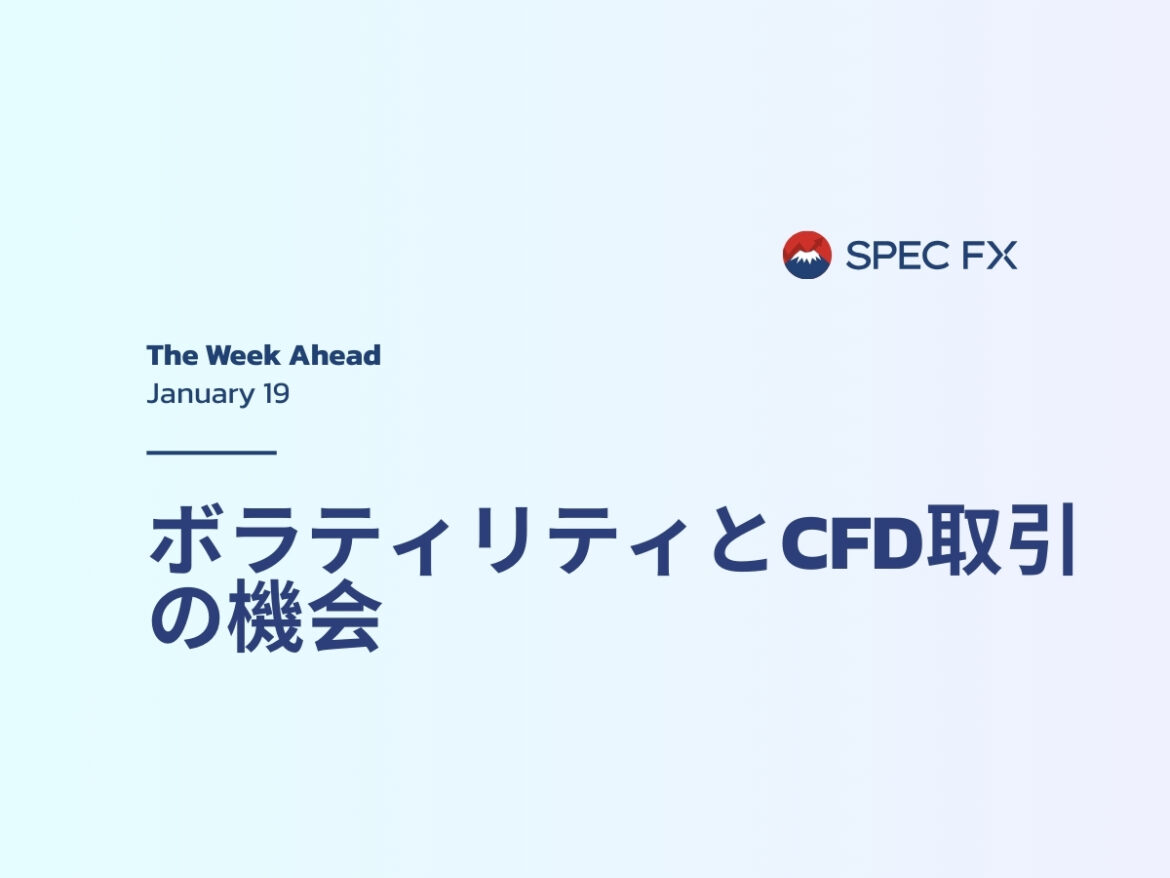 SPEC FX

The Week Ahead
January 19

ボラティリティとCFD取引の機会